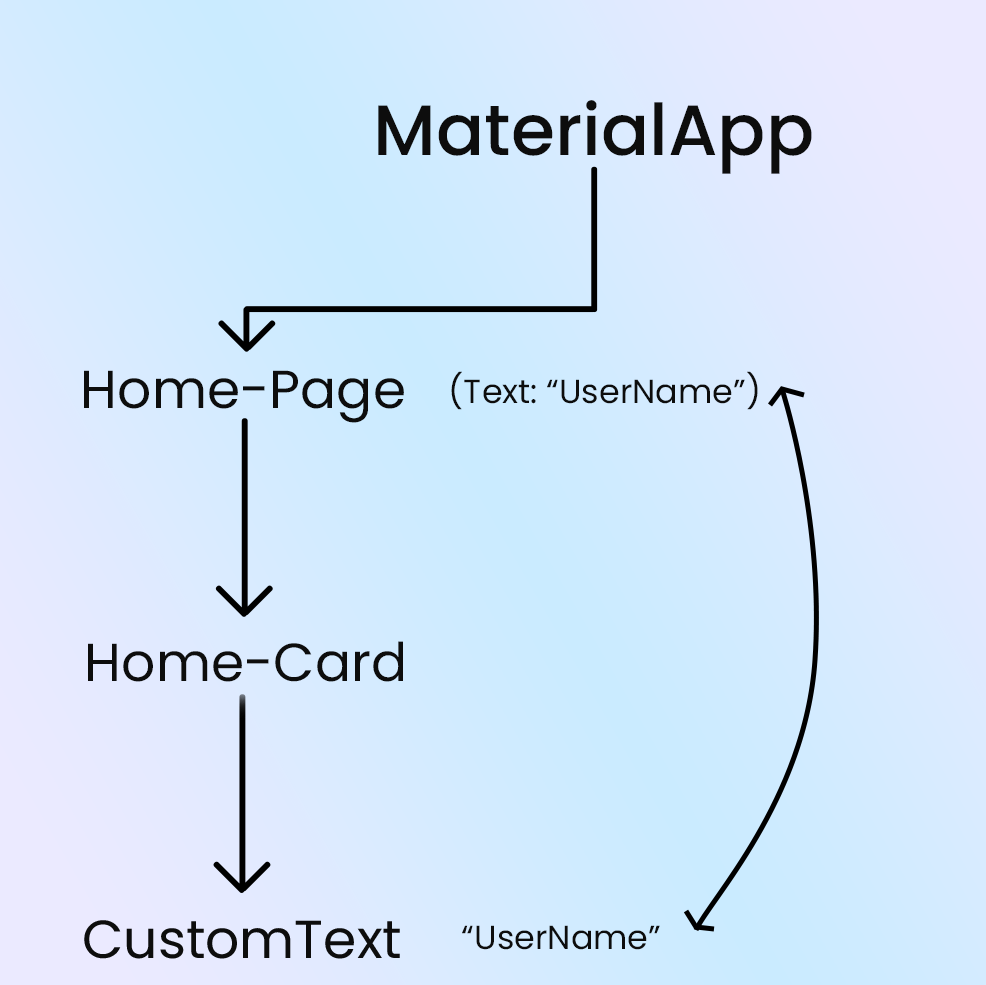 MaterialApp

Home-Page (Text: “UserName”)

Home-Card

CustomText “UserName”